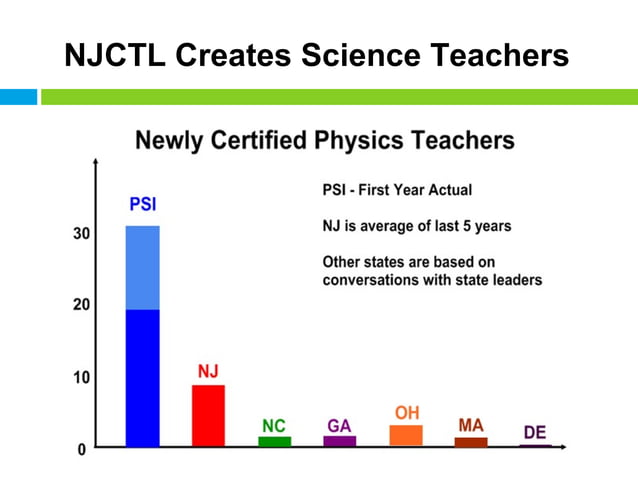 NJCTL Creates Science Teachers

Newly Certified Physics Teachers

PSI - First Year Actual

NJ is average of last 5 years

Other states are based on conversations with state leaders

30
20
10
0

PSI
NJ
NC
GA
OH
MA
DE